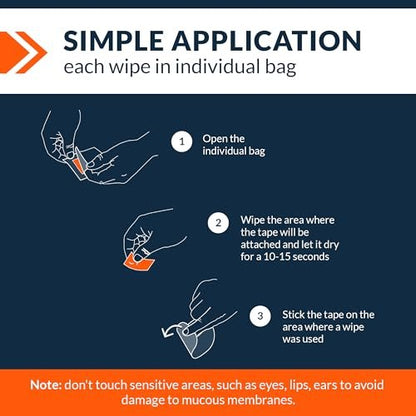 SIMPLE APPLICATION
each wipe in individual bag

1 Open the individual bag

2 Wipe the area where the tape will be attached and let it dry for a 10-15 seconds

3 Stick the tape on the area where a wipe was used

Note: don't touch sensitive areas, such as eyes, lips, ears to avoid damage to mucous membranes.